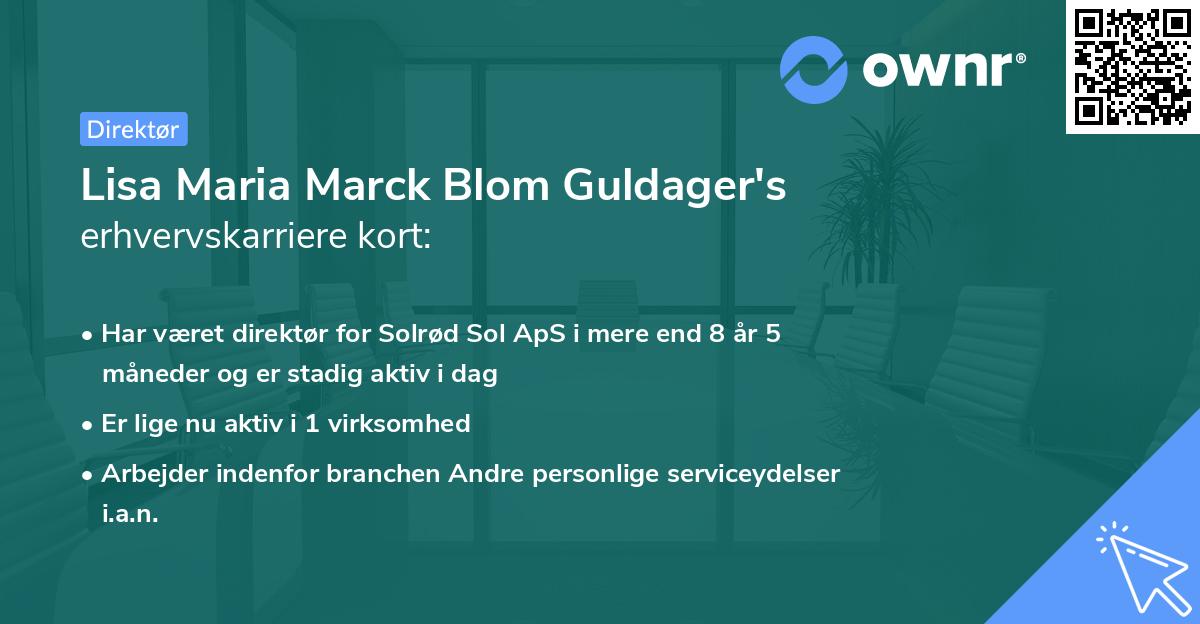 ownr®

Direktør

Lisa Maria Marck Blom Guldager's erhvervskarriere kort:

• Har været direktør for Solrød Sol ApS i mere end 8 år 5 måneder og er stadig aktiv i dag

• Er lige nu aktiv i 1 virksomhed

• Arbejder indenfor branchen Andre personlige serviceydelser i.a.n.